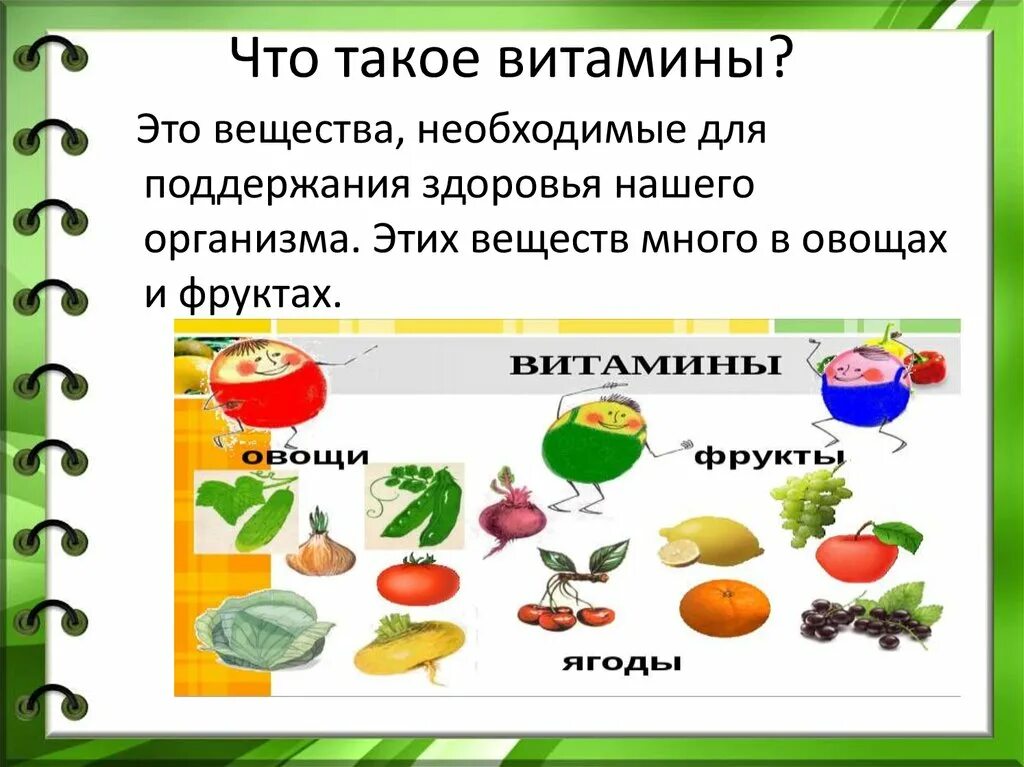 Что такое витамины?

Это вещества, необходимые для поддержания здоровья нашего организма. Этих веществ много в овощах и фруктах.

ВИТАМИНЫ

овощи

фрукты

ягоды